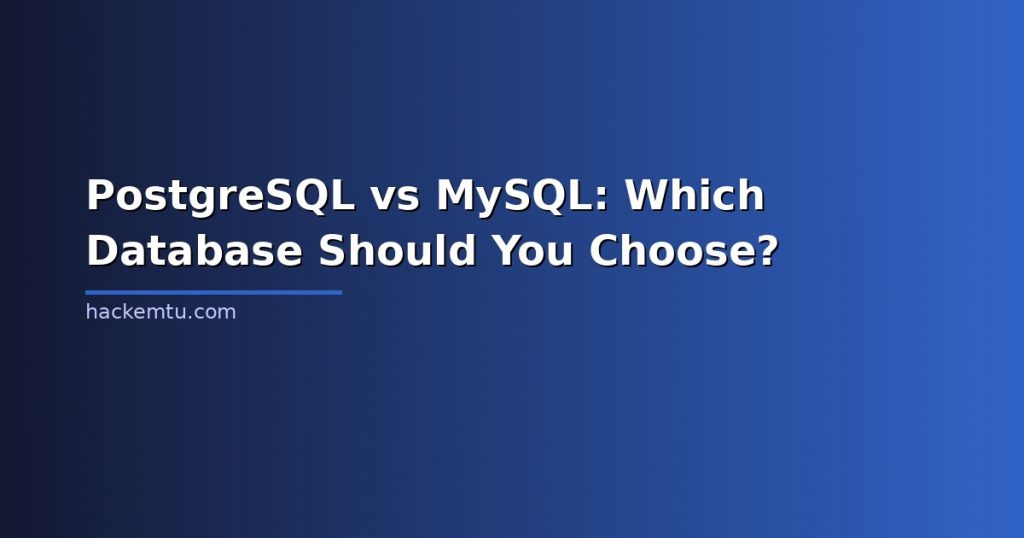 PostgreSQL vs MySQL: Which Database Should You Choose?

hackemtu.com